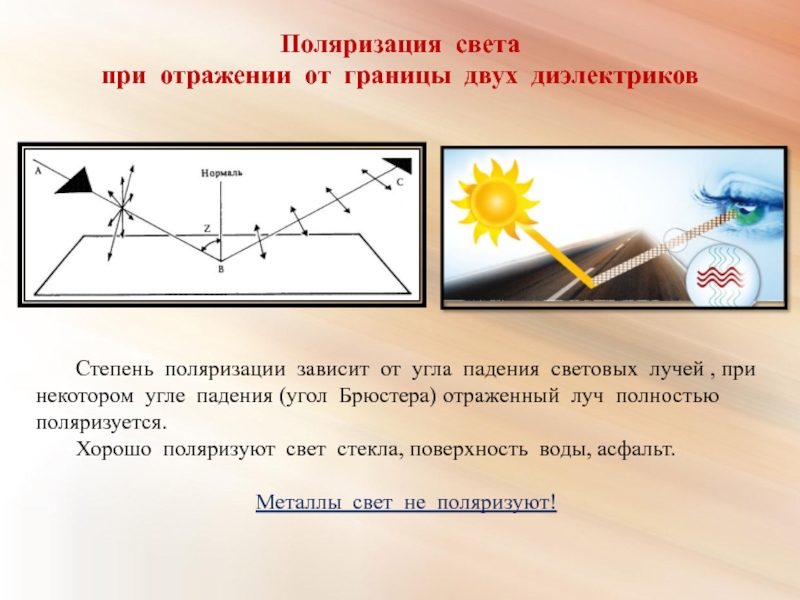 Поляризация света
при отражении от границы двух диэлектриков

A
Нормаль
C
Z
B

Степень поляризации зависит от угла падения световых лучей , при некотором угле падения (угол Брюстера) отраженный луч полностью поляризуется.

Хорошо поляризуют свет стекла, поверхность воды, асфальт.

Металлы свет не поляризуют!